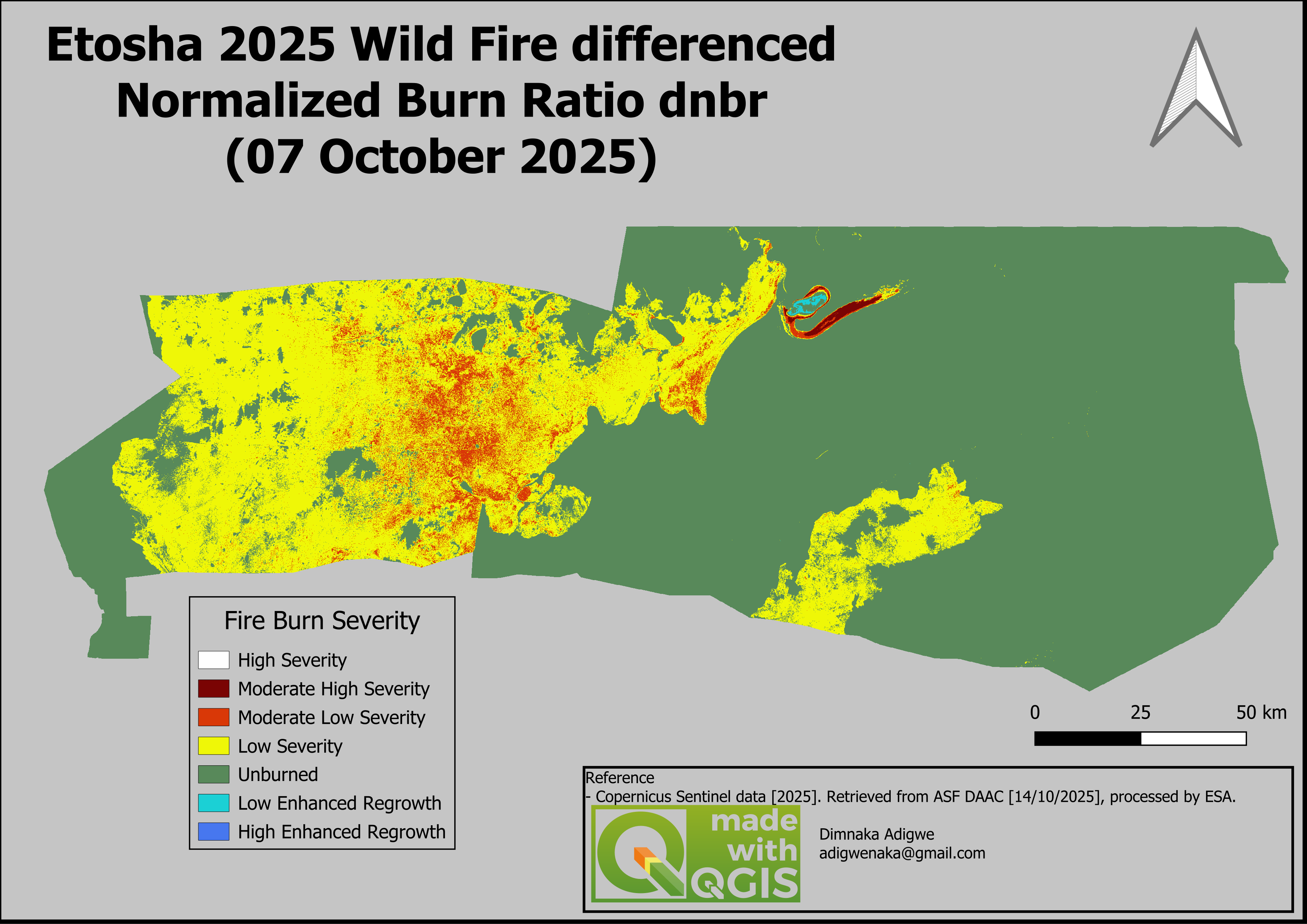 Etosha 2025 Wild Fire differenced Normalized Burn Ratio dnbr (07 October 2025)

Fire Burn Severity
High Severity
Moderate High Severity
Moderate Low Severity
Low Severity
Unburned
Low Enhanced Regrowth
High Enhanced Regrowth

0 25 50 km

Reference
- Copernicus Sentinel data [2025]. Retrieved from ASF DAAC [14/10/2025], processed by ESA.

made with QGIS

Dimnaka Adigwe
adigwenaka@gmail.com